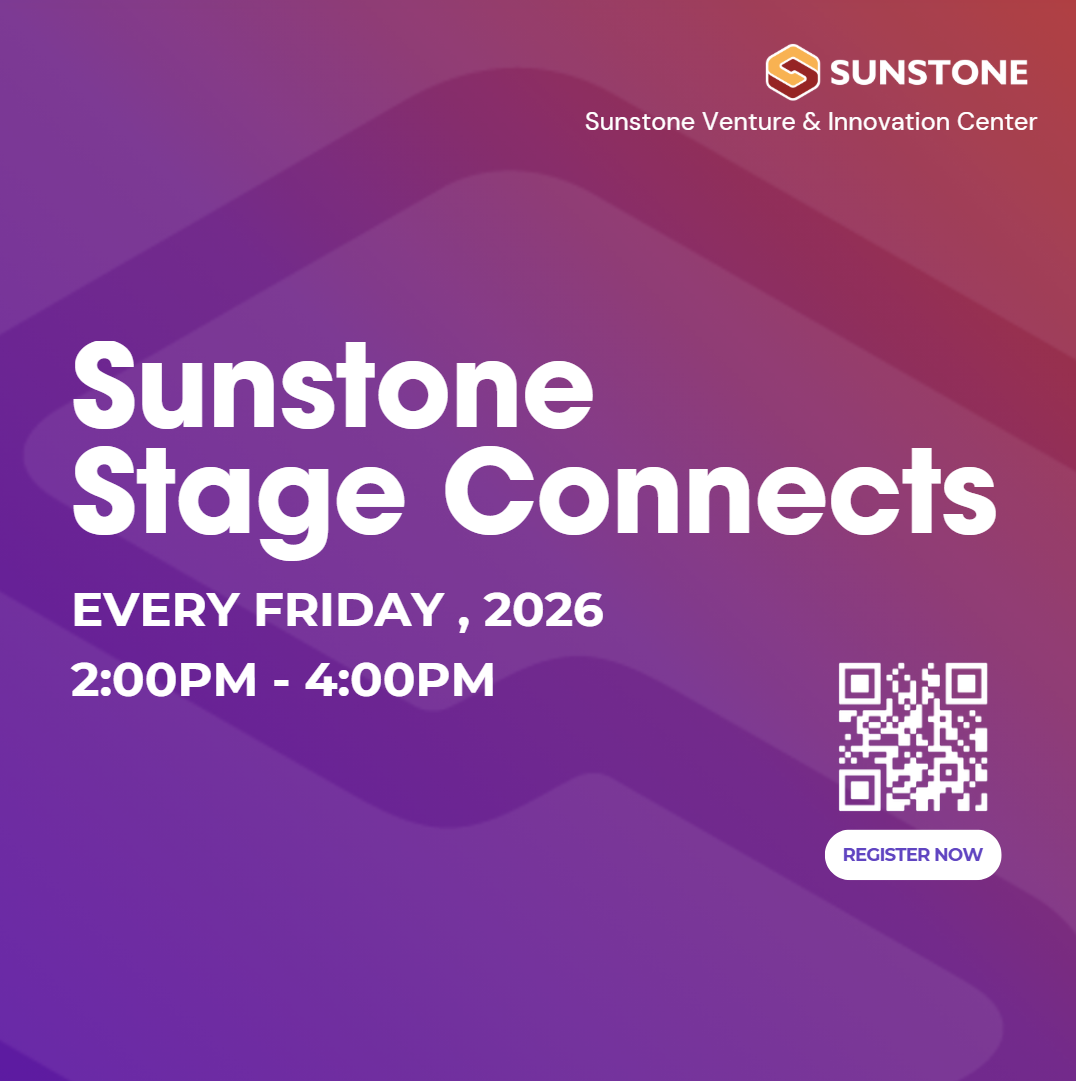 SUNSTONE
Sunstone Venture & Innovation Center

Sunstone Stage Connects

EVERY FRIDAY , 2026
2:00PM - 4:00PM

REGISTER NOW